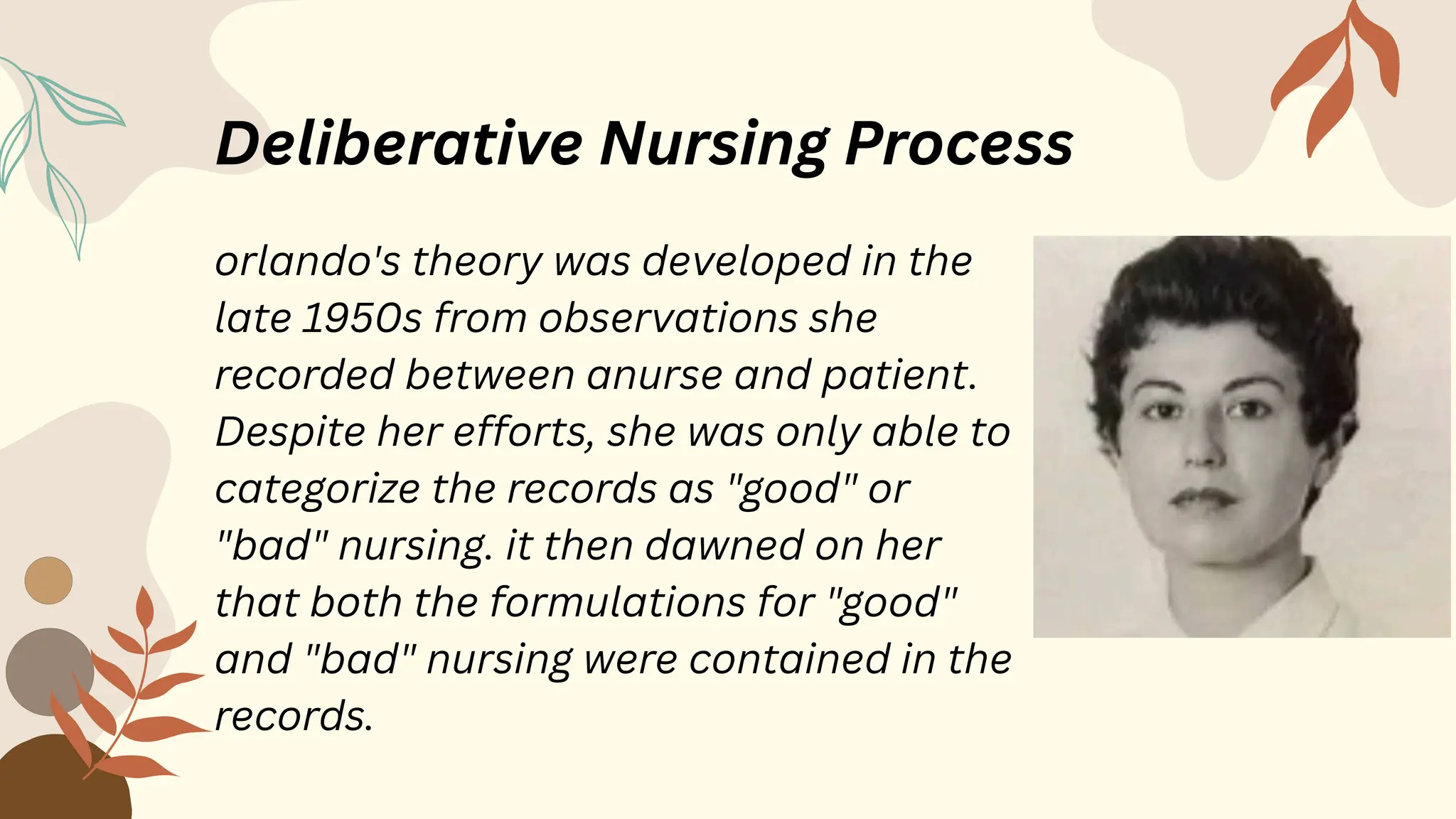 Deliberative Nursing Process

orlando's theory was developed in the late 1950s from observations she recorded between anurse and patient. Despite her efforts, she was only able to categorize the records as "good" or "bad" nursing. it then dawned on her that both the formulations for "good" and "bad" nursing were contained in the records.